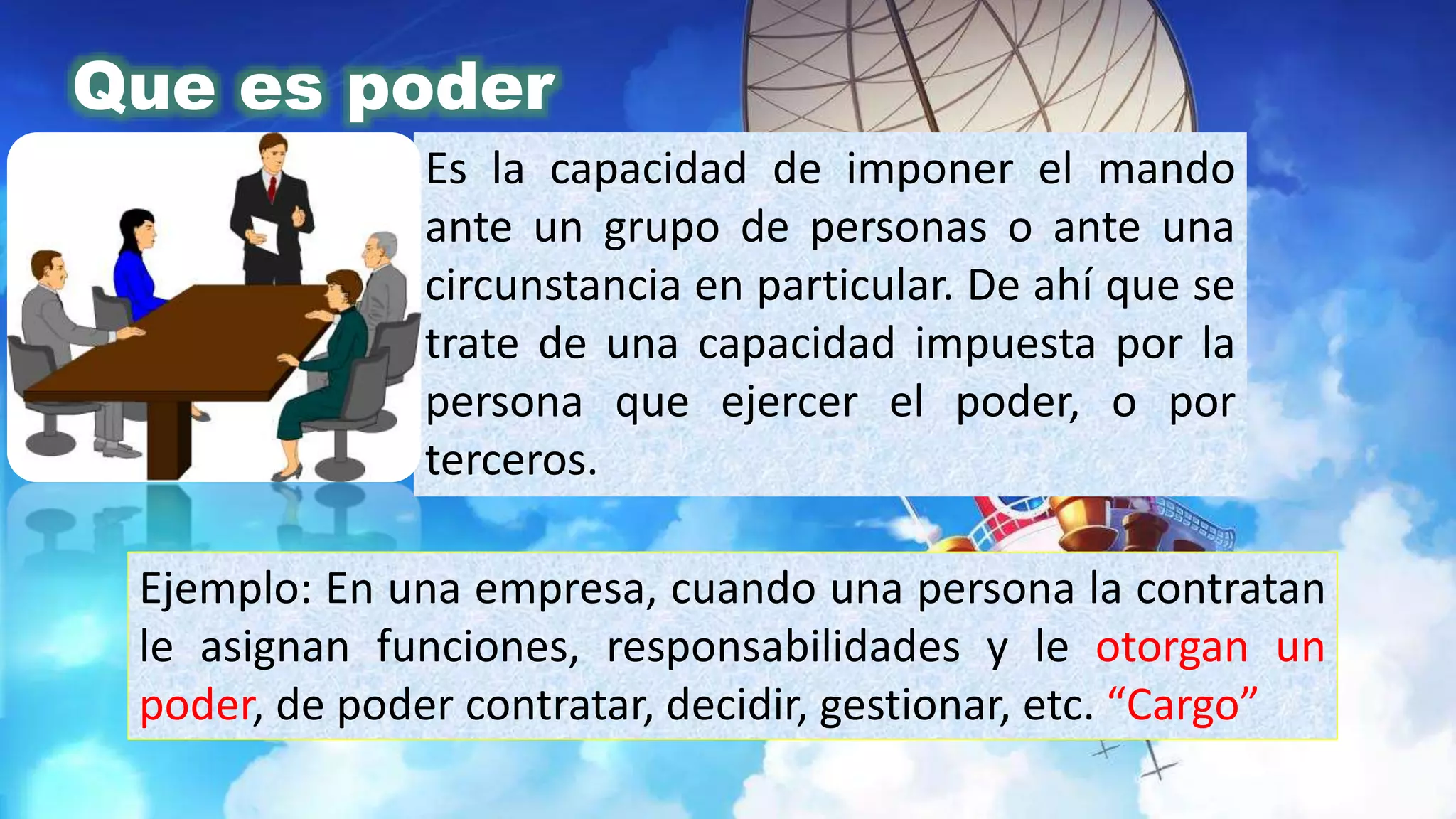 Que es poder

Es la capacidad de imponer el mando ante un grupo de personas o ante una circunstancia en particular. De ahí que se trate de una capacidad impuesta por la persona que ejercer el poder, o por terceros.

Ejemplo: En una empresa, cuando una persona la contratan le asignan funciones, responsabilidades y le otorgan un poder, de poder contratar, decidir, gestionar, etc. “Cargo”